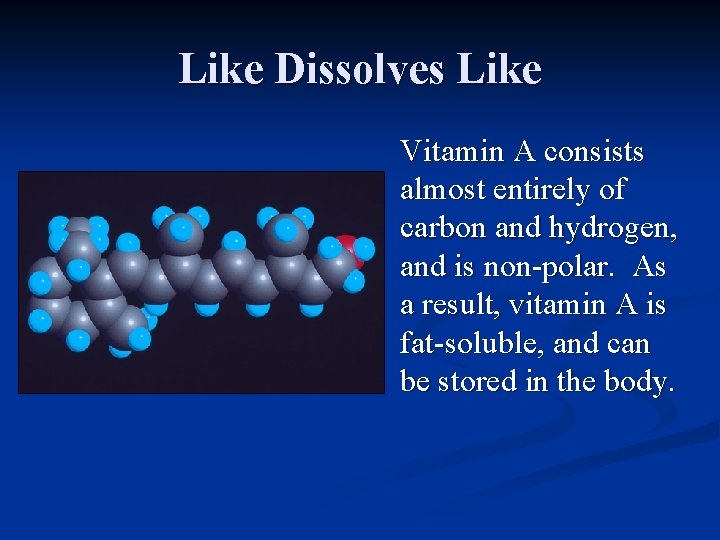 Like Dissolves Like

Vitamin A consists almost entirely of carbon and hydrogen, and is non-polar.  As a result, vitamin A is fat-soluble, and can be stored in the body.